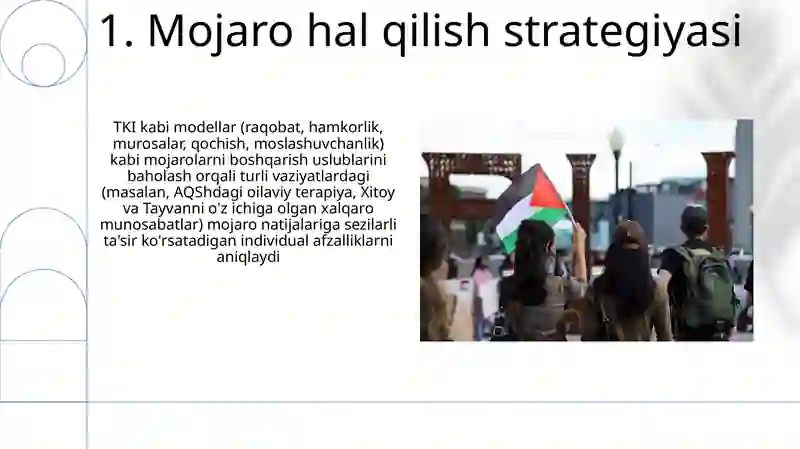 1. Mojaro hal qilish strategiyasi

TKI kabi modellar (raqobat, hamkorlik, murosalar, qochish, moslashuvchanlik) kabi mojarolarni boshqarish uslublarini baholash orqali turli vaziyatlardagi (masalan, AQShdagi oilaviy terapiya, Xitoy va Tayvanni o'z ichiga olgan xalqaro munosabatlar) mojaro natijalariga sezilarli ta'sir ko'rsatadigan individual afzalliklarni aniqlaydi